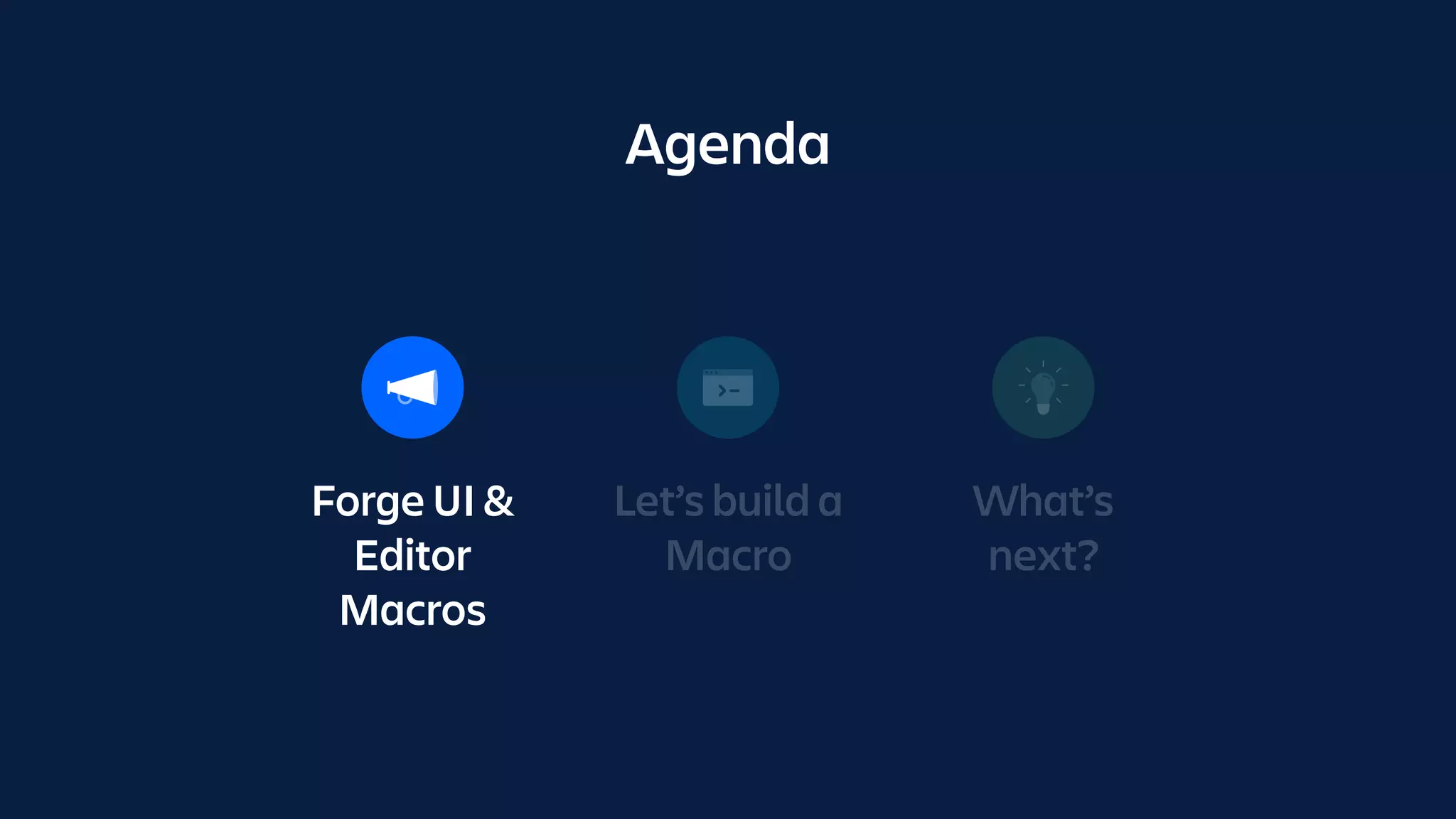 Agenda

Forge UI & Editor Macros

Let's build a Macro

What's next?